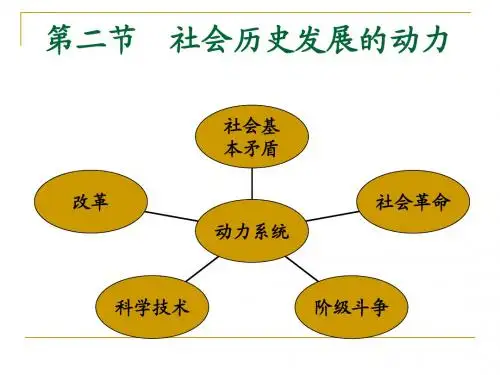 第二节　社会历史发展的动力

社会基本矛盾

改革

社会革命

动力系统

科学技术

阶级斗争